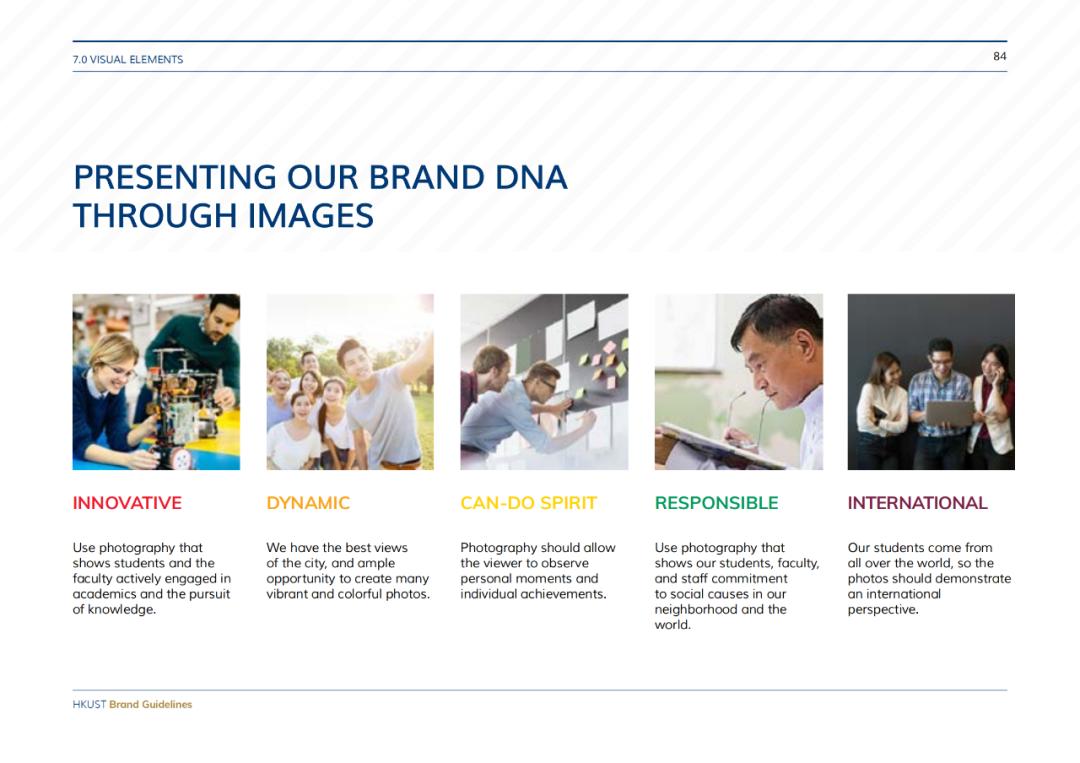 7.0 VISUAL ELEMENTS

84

PRESENTING OUR BRAND DNA THROUGH IMAGES

INNOVATIVE

Use photography that shows students and the faculty actively engaged in academics and the pursuit of knowledge.

DYNAMIC

We have the best views of the city, and ample opportunity to create many vibrant and colorful photos.

CAN-DO SPIRIT

Photography should allow the viewer to observe personal moments and individual achievements.

RESPONSIBLE

Use photography that shows our students, faculty, and staff commitment to social causes in our neighborhood and the world.

INTERNATIONAL

Our students come from all over the world, so the photos should demonstrate an international perspective.

HKUST Brand Guidelines